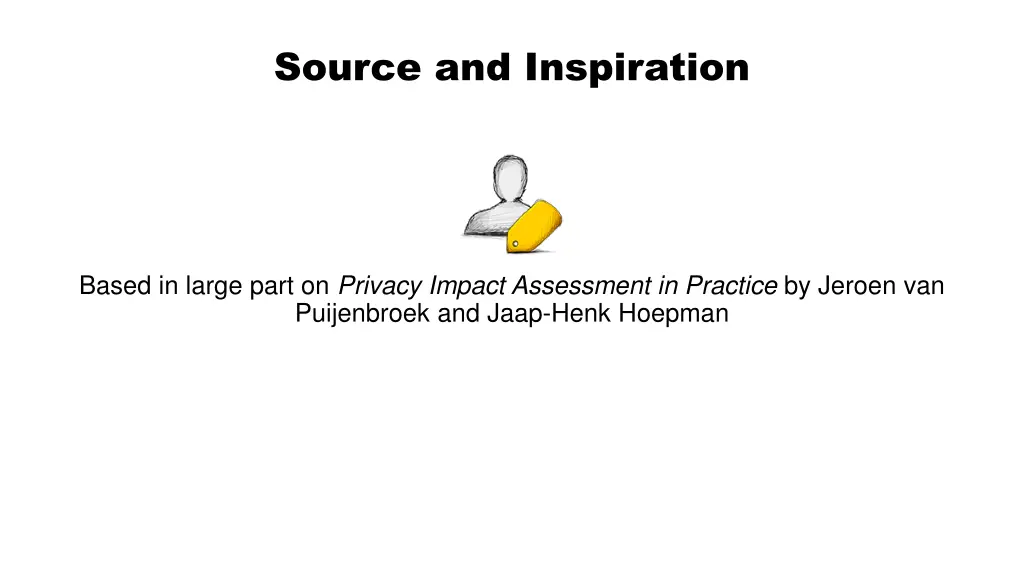 Source and Inspiration

Based in large part on Privacy Impact Assessment in Practice by Jeroen van Puijenbroek and Jaap-Henk Hoepman